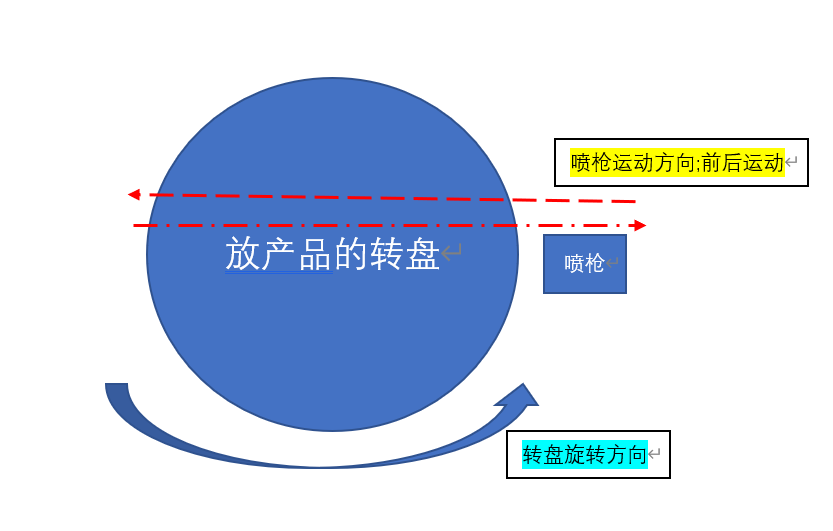 喷枪运动方向;前后运动

放产品的转盘

喷枪

转盘旋转方向